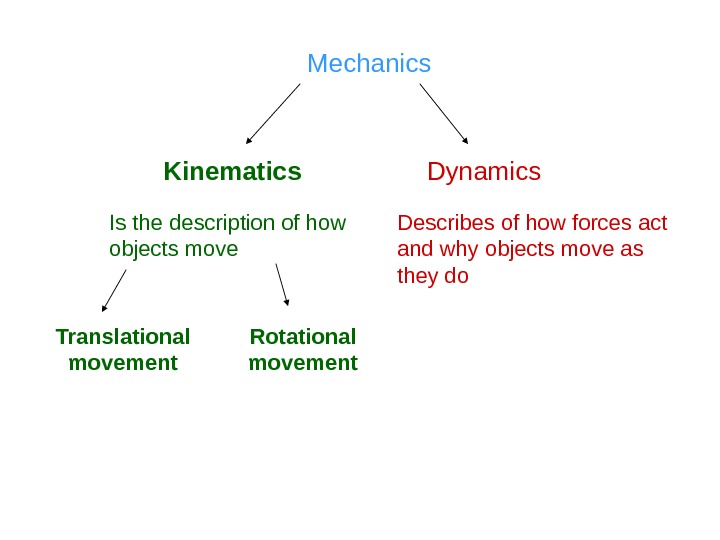 Mechanics

Kinematics

Is the description of how objects move

Translational movement

Rotational movement

Dynamics

Describes of how forces act and why objects move as they do